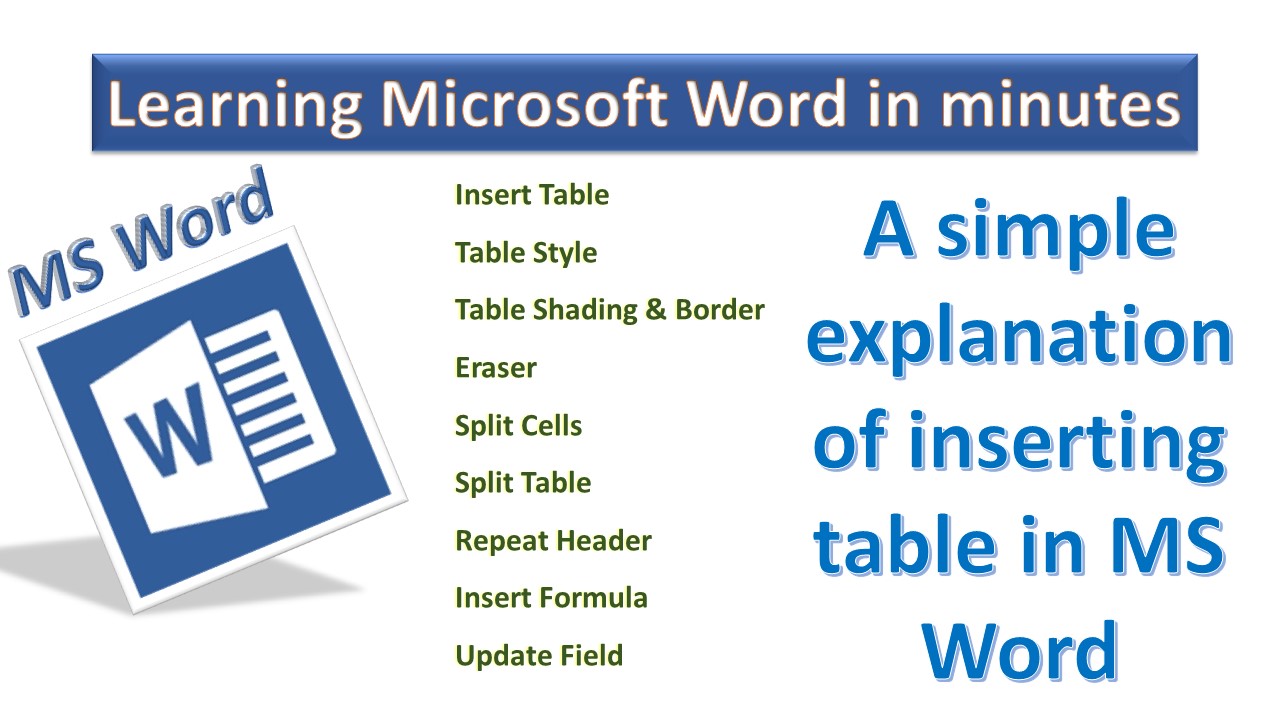 Learning Microsoft Word in minutes

MS Word

W

Insert Table

Table Style

Table Shading & Border

Eraser

Split Cells

Split Table

Repeat Header

Insert Formula

Update Field

A simple explanation of inserting table in MS Word